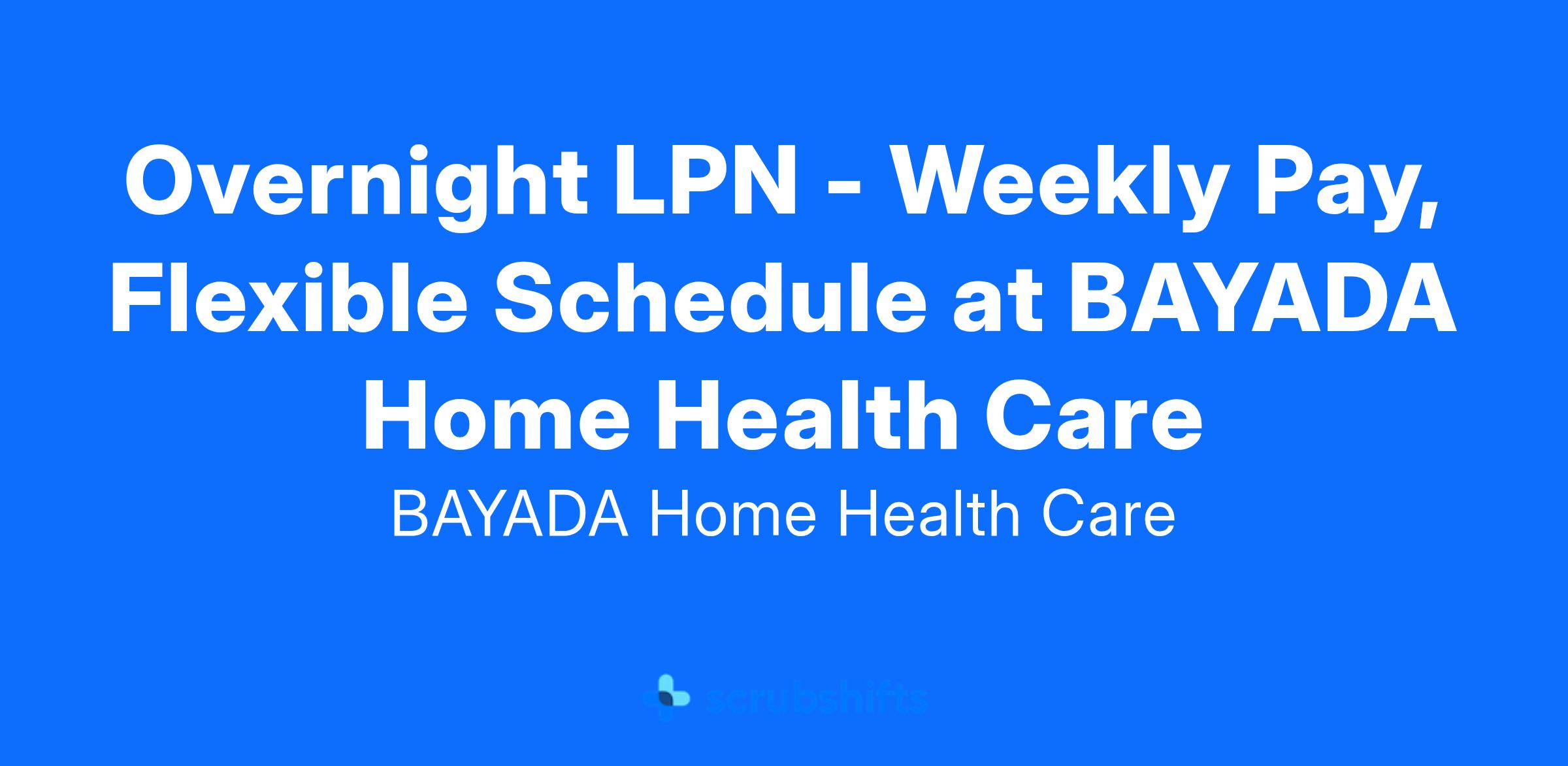 Overnight LPN - Weekly Pay, Flexible Schedule at BAYADA Home Health Care

BAYADA Home Health Care

scrubshifts